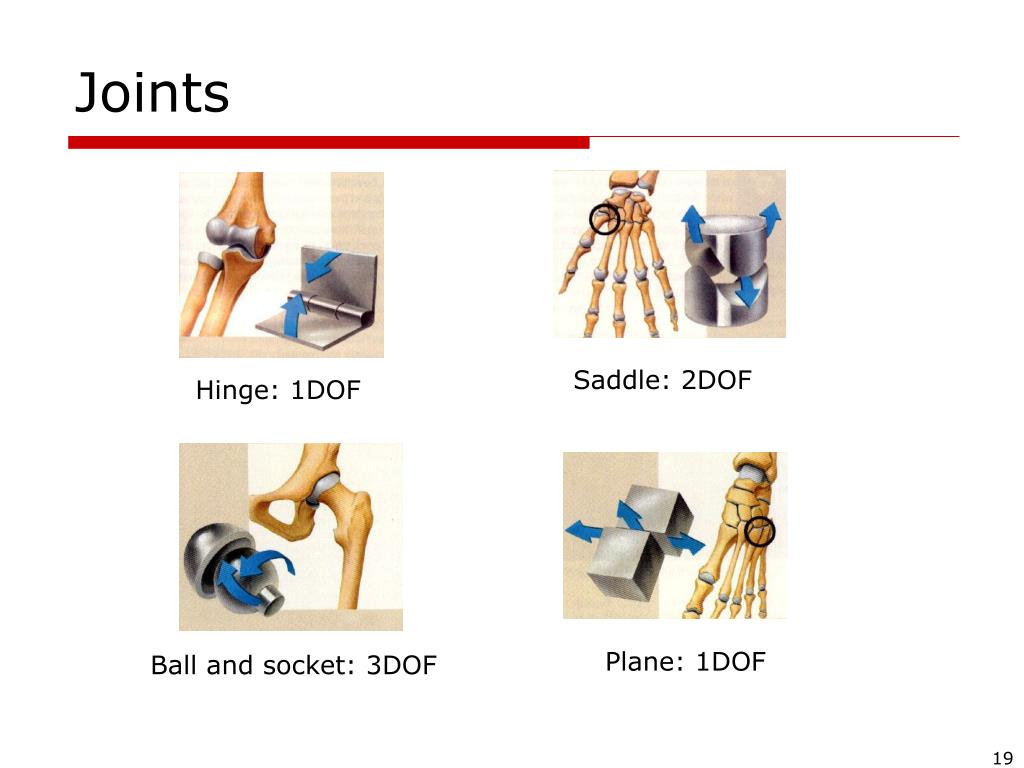 Joints

Hinge: 1DOF

Saddle: 2DOF

Ball and socket: 3DOF

Plane: 1DOF

19